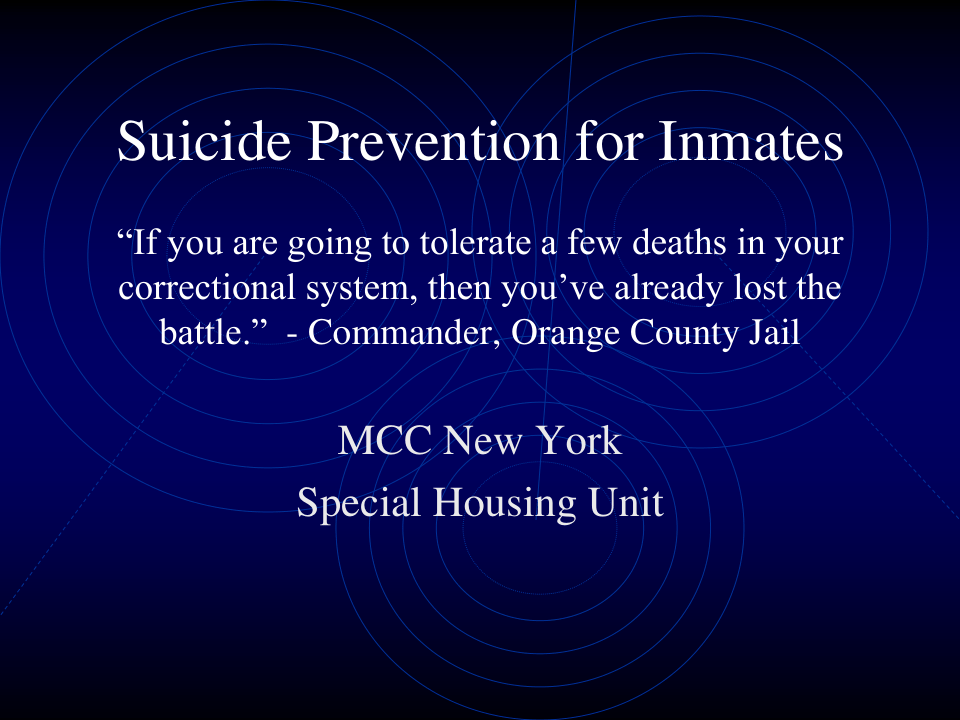 Suicide Prevention for Inmates

“If you are going to tolerate a few deaths in your correctional system, then you’ve already lost the battle.” - Commander, Orange County Jail

MCC New York
Special Housing Unit